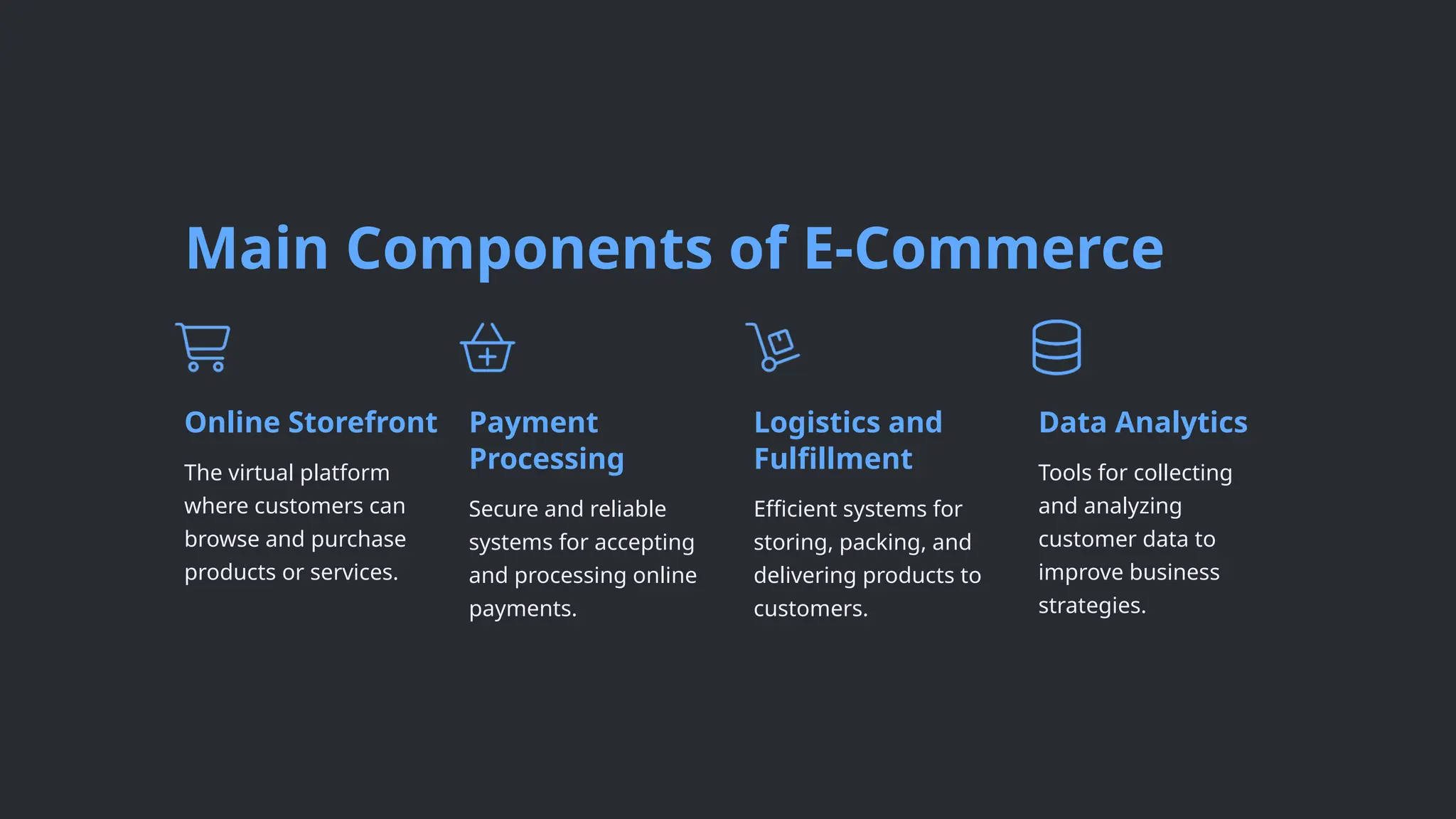 Main Components of E-Commerce

Online Storefront

The virtual platform where customers can browse and purchase products or services.

Payment Processing

Secure and reliable systems for accepting and processing online payments.

Logistics and Fulfillment

Efficient systems for storing, packing, and delivering products to customers.

Data Analytics

Tools for collecting and analyzing customer data to improve business strategies.